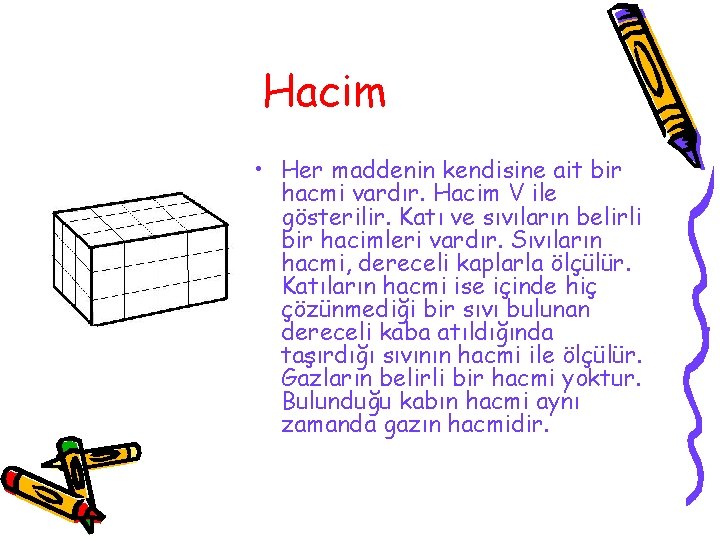 Hacim

• Her maddenin kendisine ait bir hacmi vardır. Hacim V ile gösterilir. Katı ve sıvıların belirli bir hacimleri vardır. Sıvıların hacmi, dereceli kaplarla ölçülür. Katıların hacmi ise içinde hiç çözünmediği bir sıvı bulunan dereceli kaba atıldığında taşırdığı sıvının hacmi ile ölçülür. Gazların belirli bir hacmi yoktur. Bulunduğu kabın hacmi aynı zamanda gazın hacmidir.